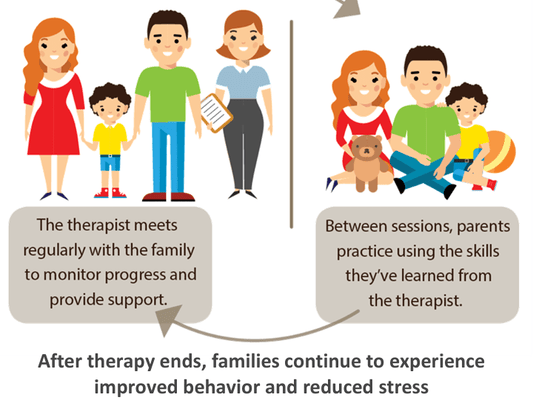 The therapist meets regularly with the family to monitor progress and provide support.

Between sessions, parents practice using the skills they've learned from the therapist.

After therapy ends, families continue to experience improved behavior and reduced stress